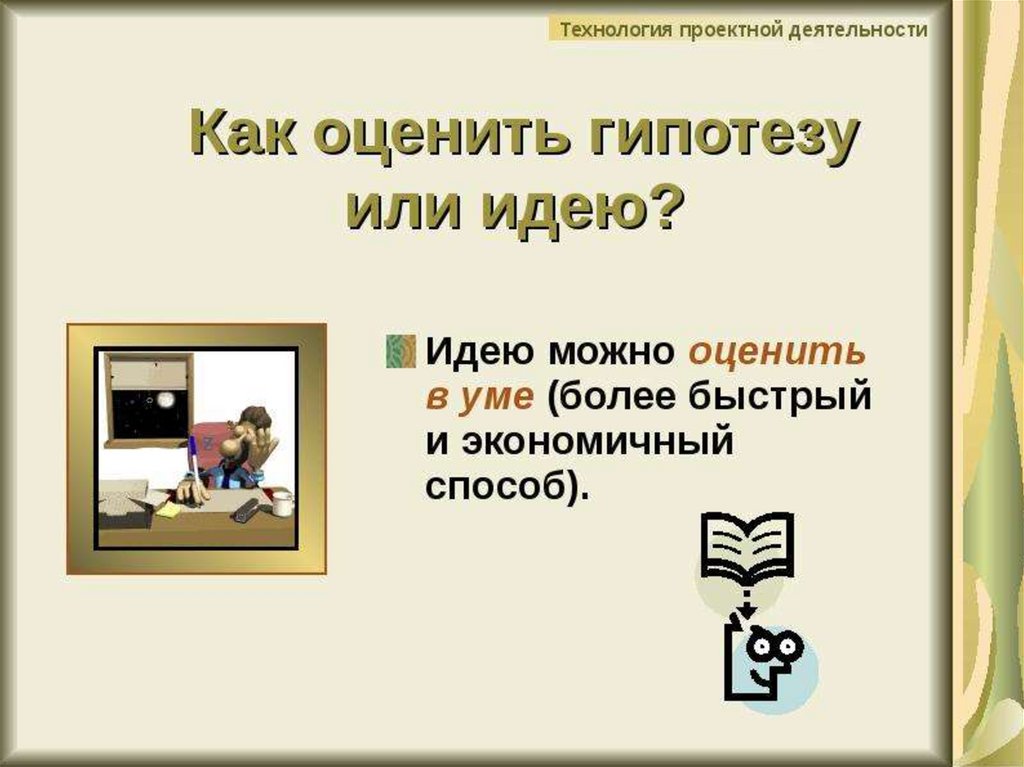 Технология проектной деятельности

Как оценить гипотезу или идею?

Идею можно оценить в уме (более быстрый и экономичный способ).